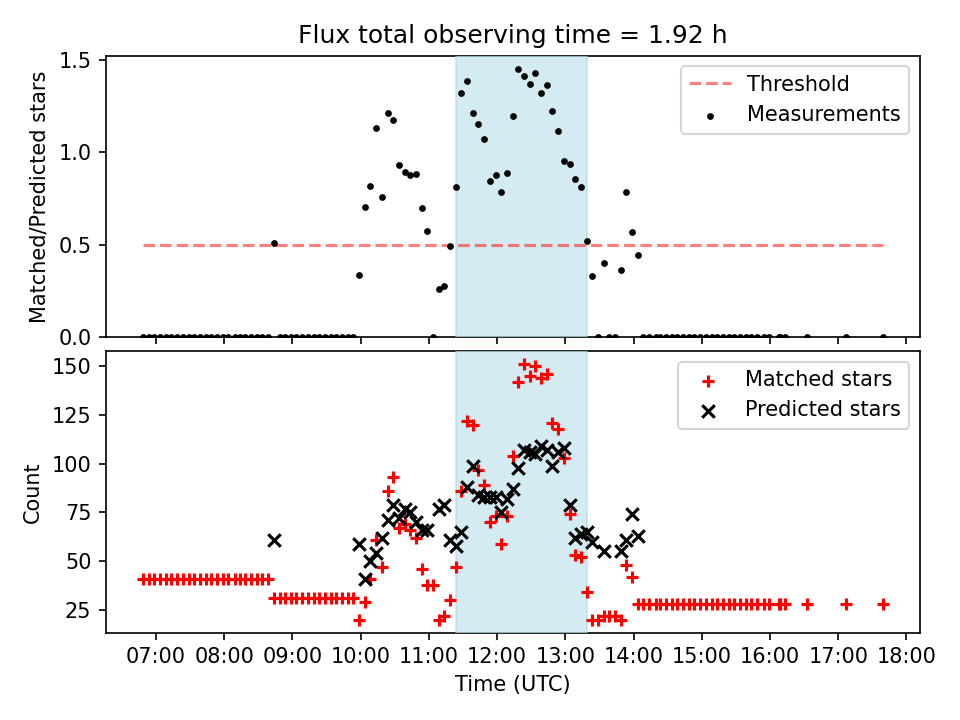 Flux total observing time = 1.92 h

Matched/Predicted stars

1.5
1.0
0.5
0.0

Threshold
Measurements

Count

150
125
100
75
50
25

Matched stars
Predicted stars

07:00 08:00 09:00 10:00 11:00 12:00 13:00 14:00 15:00 16:00 17:00 18:00

Time (UTC)